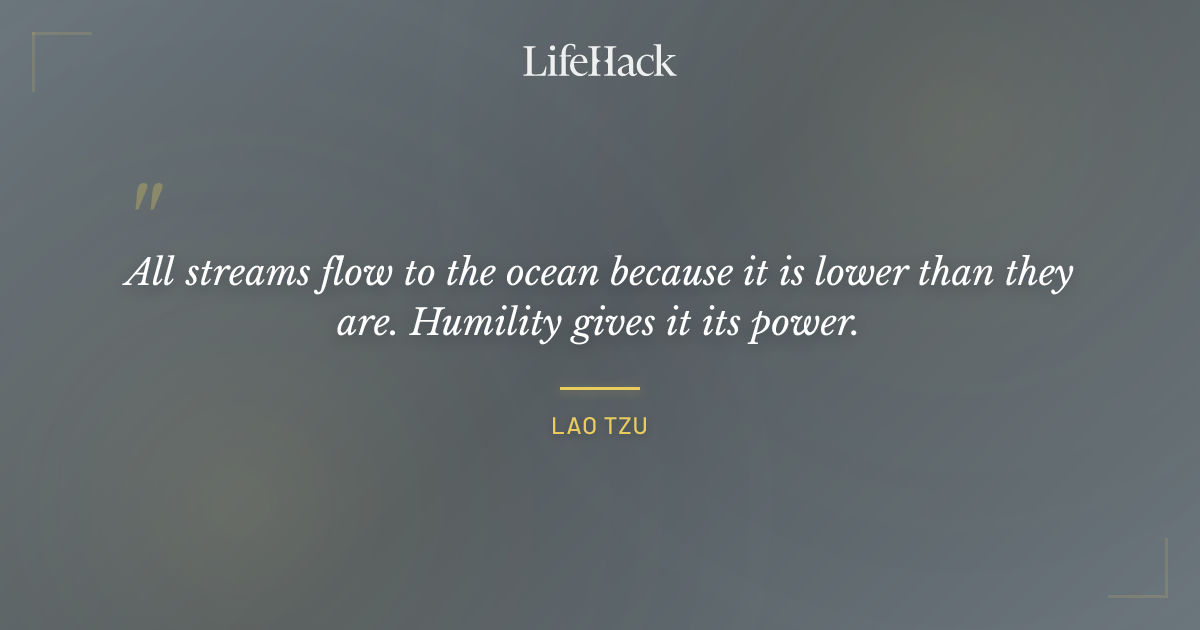 LifeHack

"

All streams flow to the ocean because it is lower than they are. Humility gives it its power.

LAO TZU